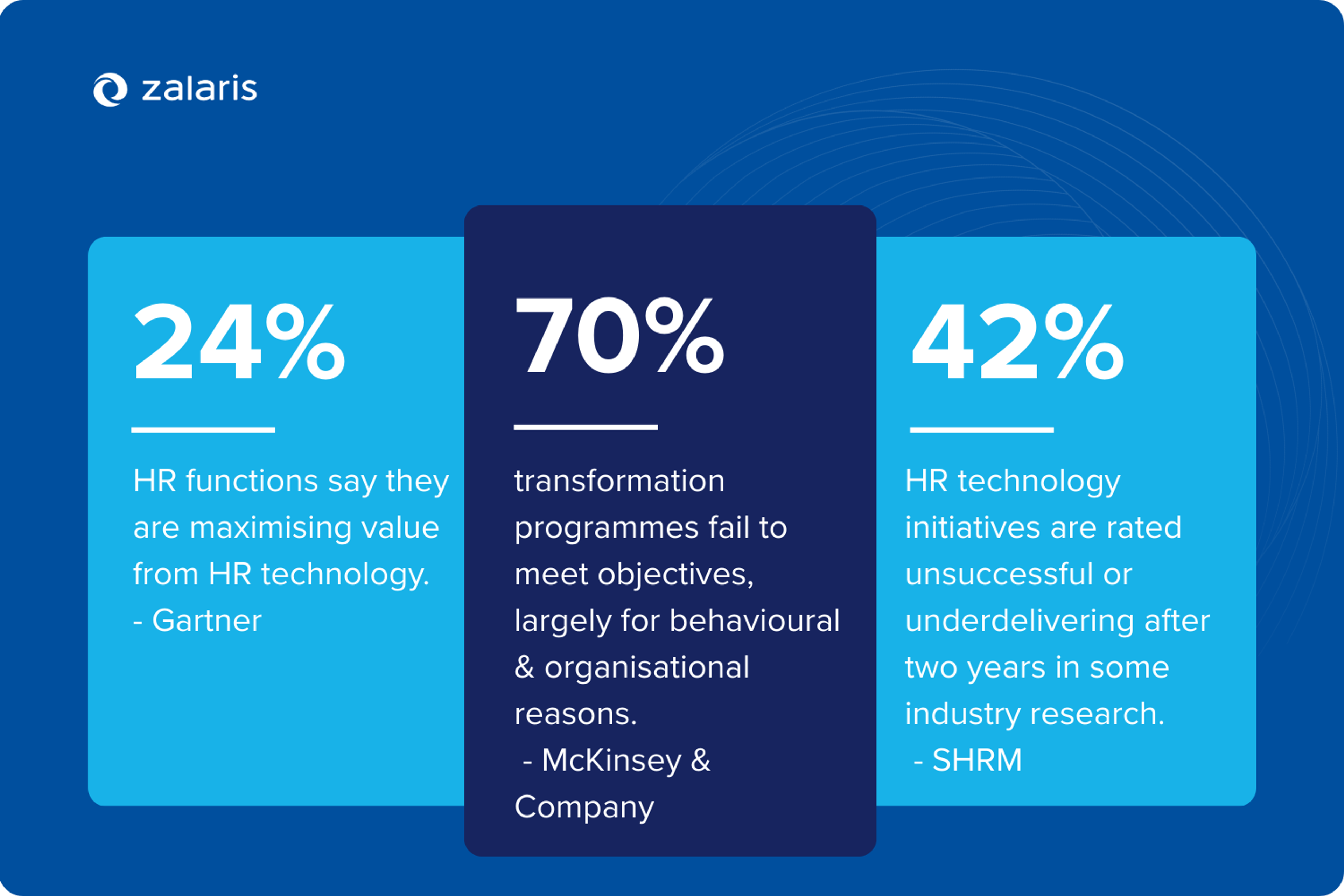 zalaris

24%

HR functions say they are maximising value from HR technology.
- Gartner

70%

transformation programmes fail to meet objectives, largely for behavioural & organisational reasons.
- McKinsey & Company

42%

HR technology initiatives are rated unsuccessful or underdelivering after two years in some industry research.
- SHRM